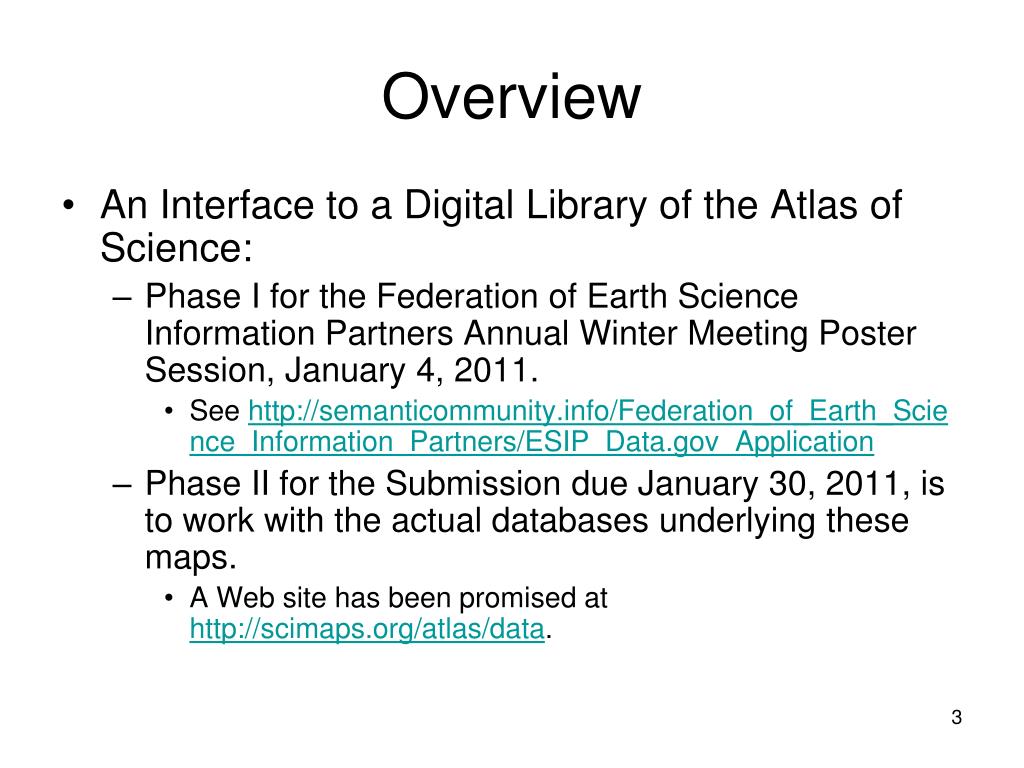 Overview

• An Interface to a Digital Library of the Atlas of Science:

– Phase I for the Federation of Earth Science Information Partners Annual Winter Meeting Poster Session, January 4, 2011.

• See http://semanticommunity.info/Federation_of_Earth_Science_Information_Partners/ESIP_Data.gov_Application

– Phase II for the Submission due January 30, 2011, is to work with the actual databases underlying these maps.

• A Web site has been promised at http://scimaps.org/atlas/data.

3